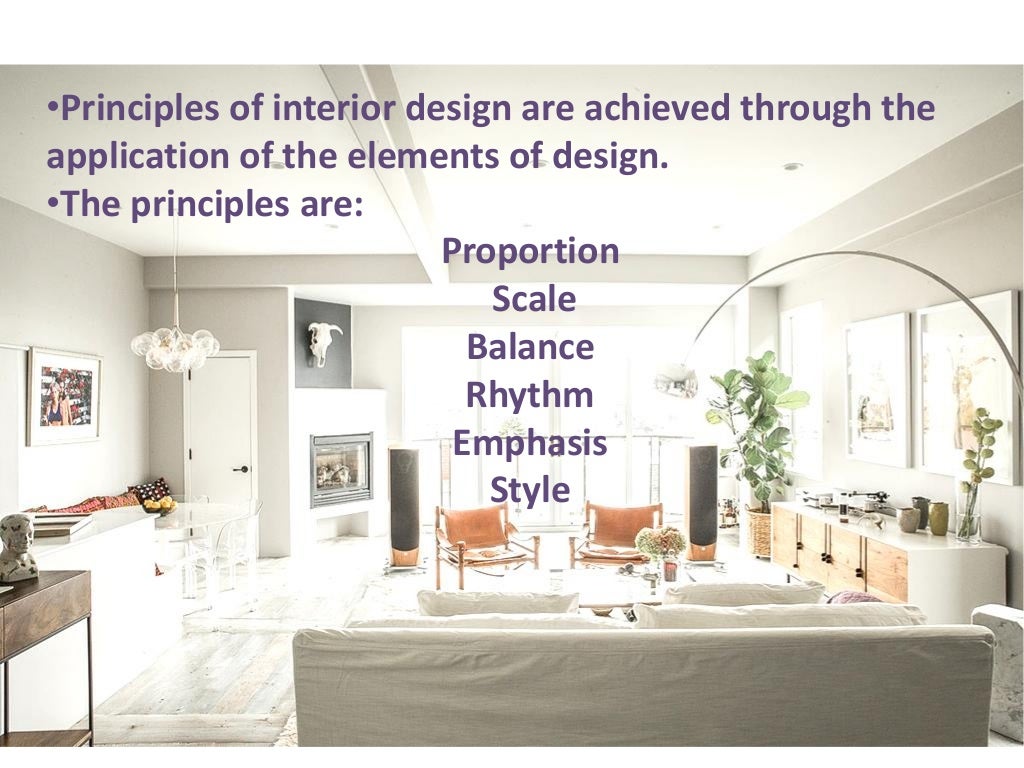 •Principles of interior design are achieved through the application of the elements of design.
•The principles are:

Proportion
Scale
Balance
Rhythm
Emphasis
Style